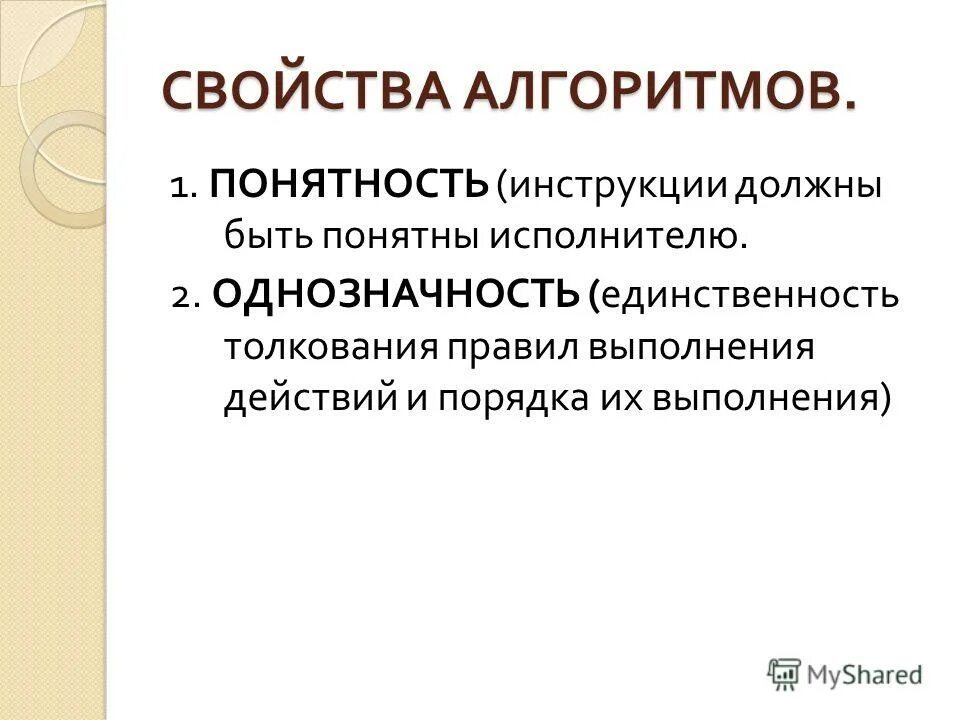 СВОЙСТВА АЛГОРИТМОВ.

1. ПОНЯТНОСТЬ (инструкции должны быть понятны исполнителю.

2. ОДНОЗНАЧНОСТЬ (единственность толкования правил выполнения действий и порядка их выполнения)

MyShared